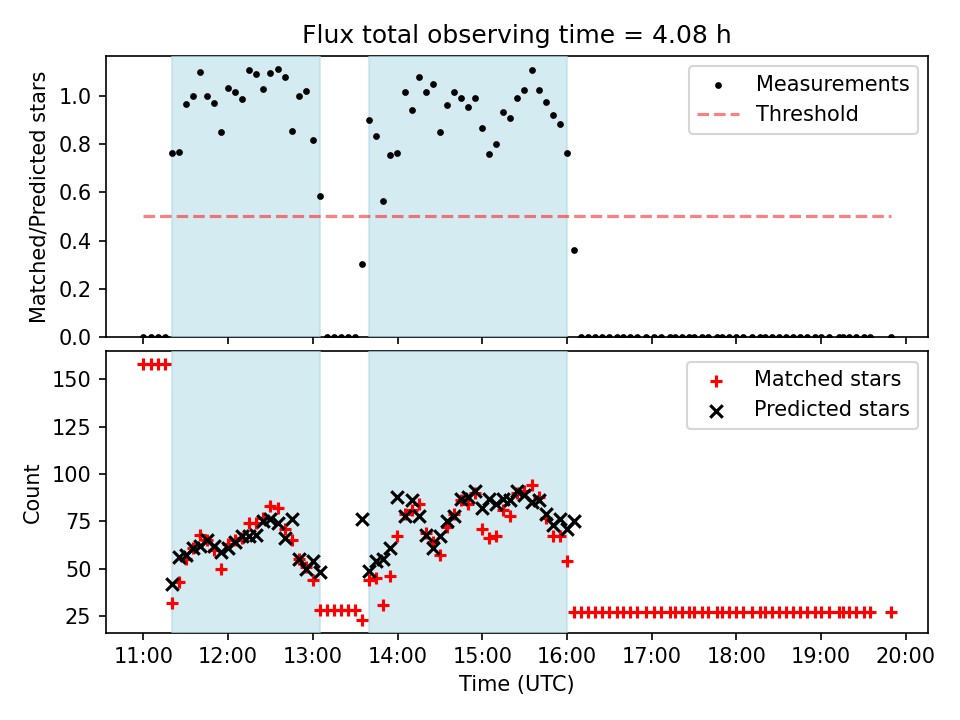 Flux total observing time = 4.08 h

Matched/Predicted stars

1.0
0.8
0.6
0.4
0.2
0.0

Measurements
Threshold

Count

150
125
100
75
50
25

Matched stars
Predicted stars

11:00 12:00 13:00 14:00 15:00 16:00 17:00 18:00 19:00 20:00

Time (UTC)